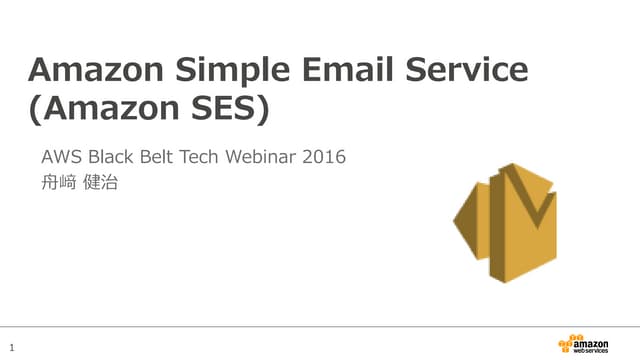 Amazon Simple Email Service (Amazon SES)

AWS Black Belt Tech Webinar 2016
舟﨑 健治

1

amazon web services